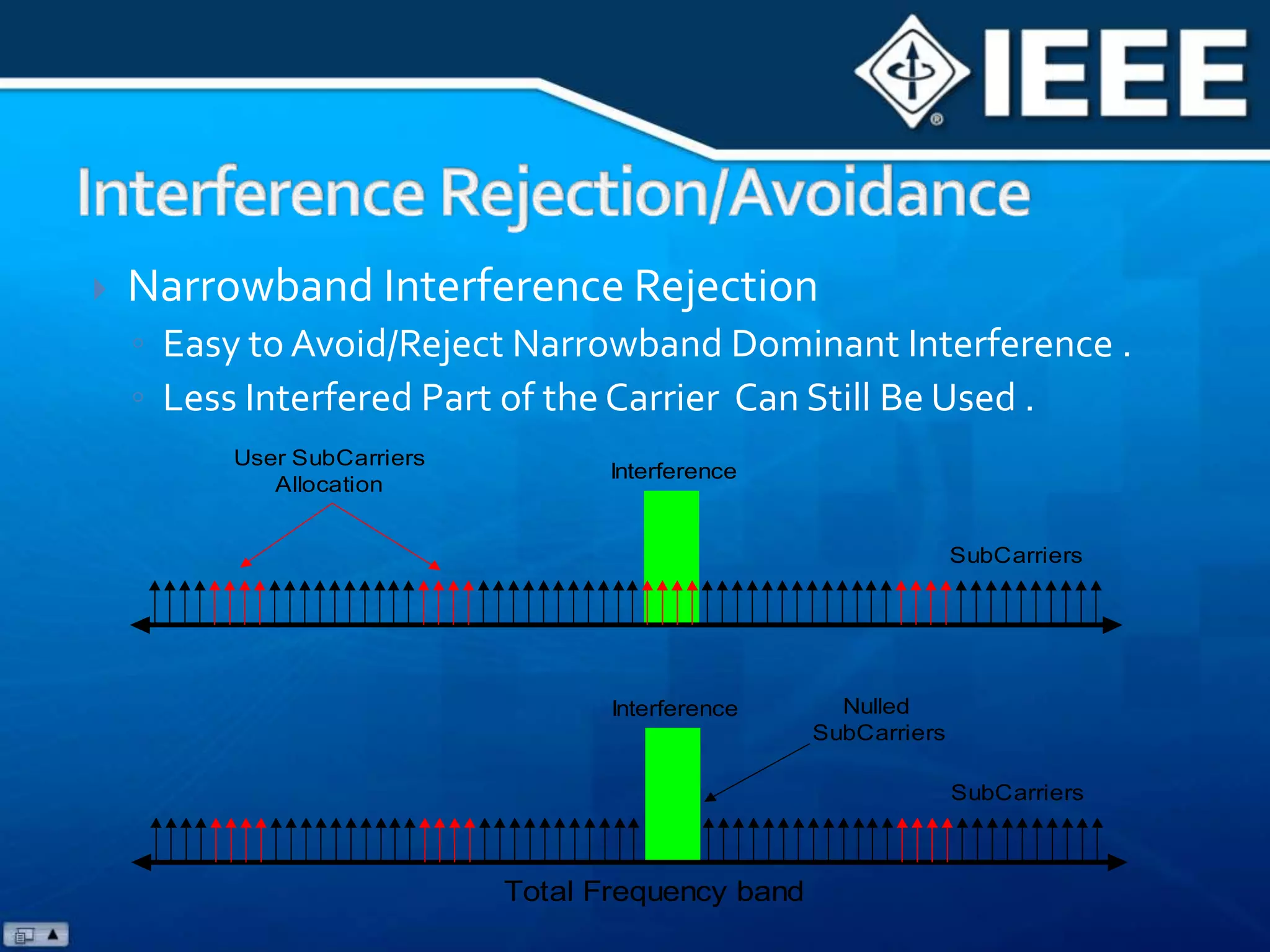 IEEE

Interference Rejection/Avoidance

Narrowband Interference Rejection

Easy to Avoid/Reject Narrowband Dominant Interference .

Less Interfered Part of the Carrier Can Still Be Used .

User SubCarriers Allocation

Interference

SubCarriers

Interference

Nulled SubCarriers

SubCarriers

Total Frequency band